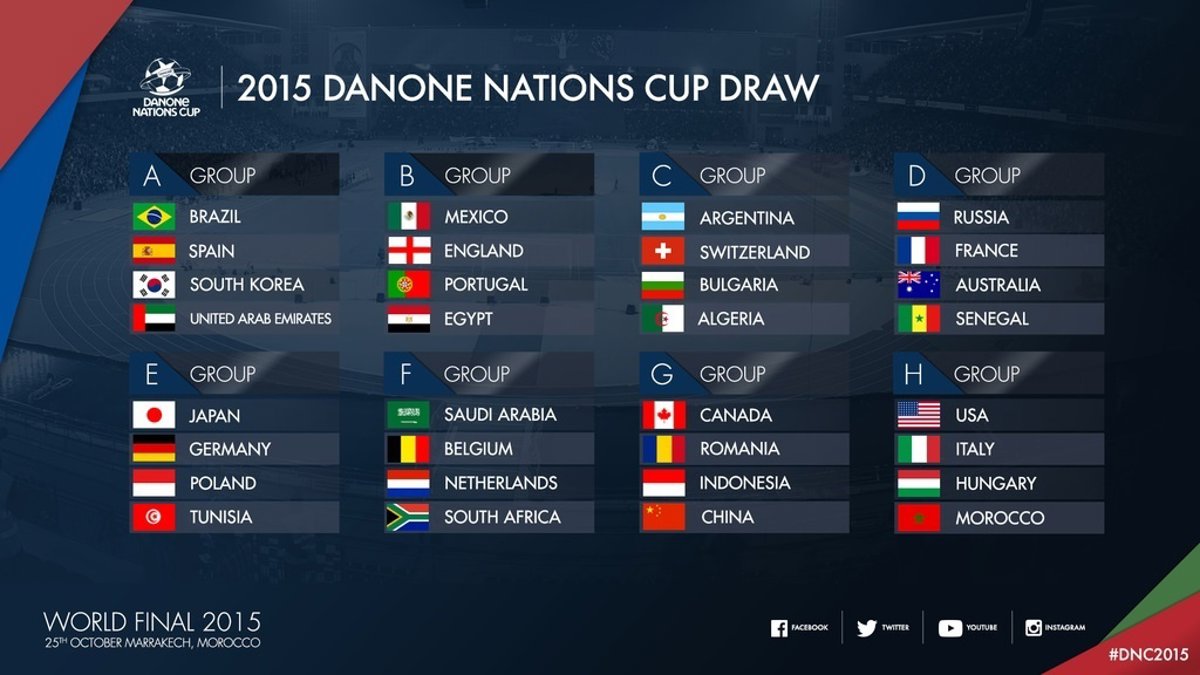 DANONE NATIONS CUP

2015 DANONE NATIONS CUP DRAW

A GROUP
BRAZIL
SPAIN
SOUTH KOREA
UNITED ARAB EMIRATES

B GROUP
MEXICO
ENGLAND
PORTUGAL
EGYPT

C GROUP
ARGENTINA
SWITZERLAND
BULGARIA
ALGERIA

D GROUP
RUSSIA
FRANCE
AUSTRALIA
SENEGAL

E GROUP
JAPAN
GERMANY
POLAND
TUNISIA

F GROUP
SAUDI ARABIA
BELGIUM
NETHERLANDS
SOUTH AFRICA

G GROUP
CANADA
ROMANIA
INDONESIA
CHINA

H GROUP
USA
ITALY
HUNGARY
MOROCCO

WORLD FINAL 2015
25TH OCTOBER MARRAKECH, MOROCCO

FACEBOOK TWITTER YOUTUBE INSTAGRAM

#DNC2015